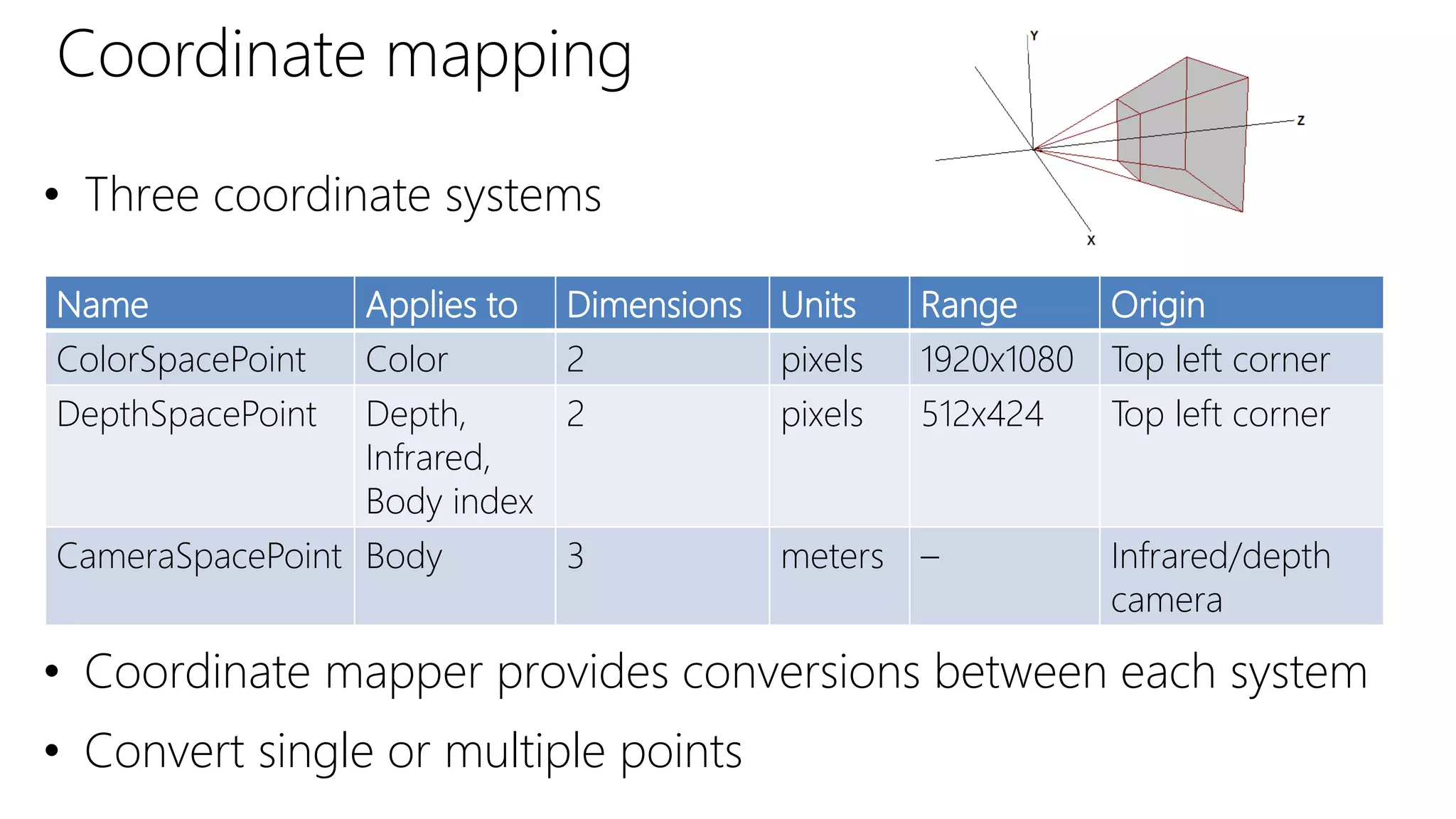 Coordinate mapping

Y

Z

X

• Three coordinate systems

| Name | Applies to | Dimensions | Units | Range | Origin |
|---|---|---|---|---|---|
| ColorSpacePoint | Color | 2 | pixels | 1920x1080 | Top left corner |
| DepthSpacePoint | Depth, Infrared, Body index | 2 | pixels | 512x424 | Top left corner |
| CameraSpacePoint | Body | 3 | meters | – | Infrared/depth camera |

• Coordinate mapper provides conversions between each system

• Convert single or multiple points